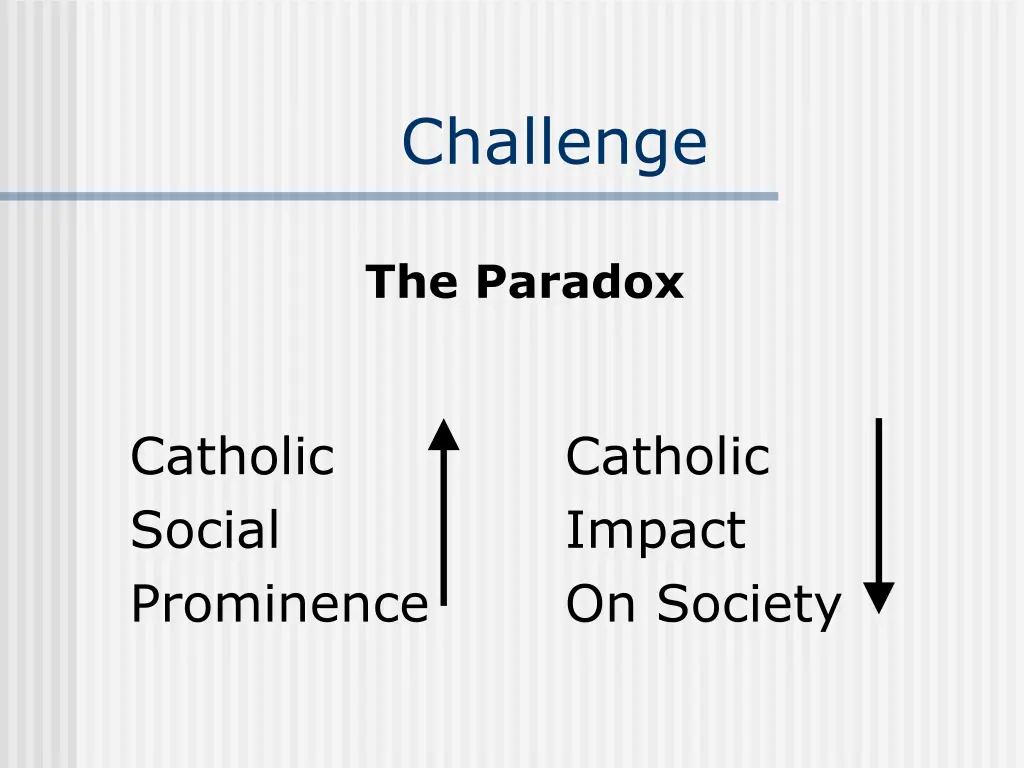 Challenge

The Paradox

Catholic
Social
Prominence

Catholic
Impact
On Society